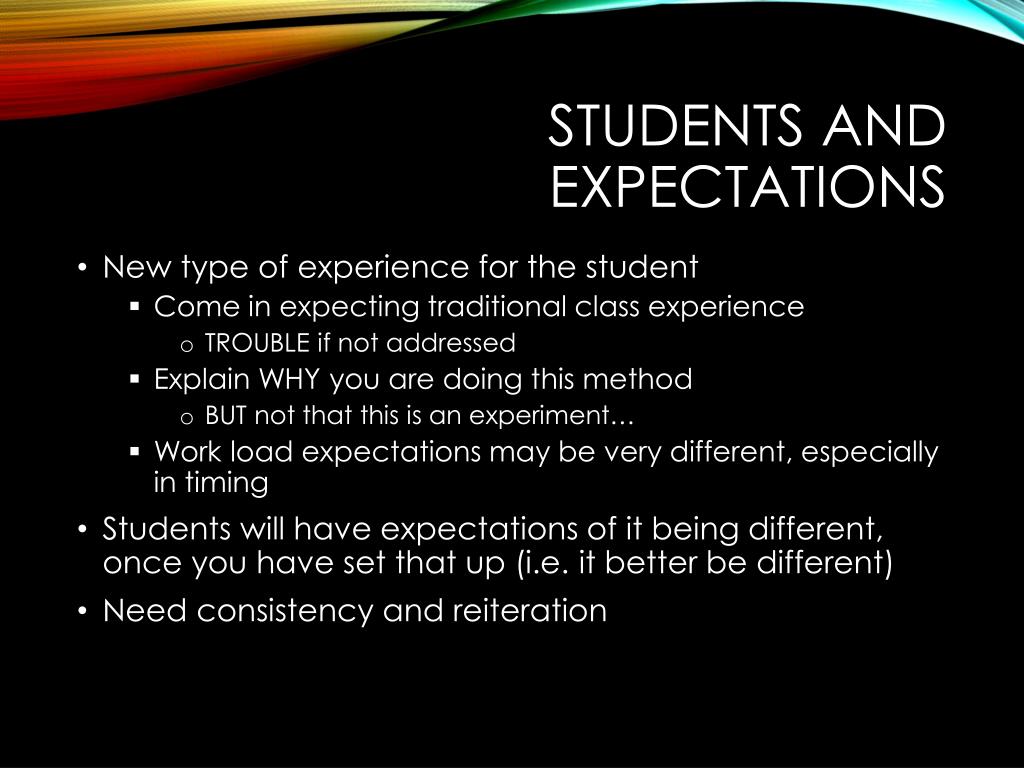 STUDENTS AND EXPECTATIONS

• New type of experience for the student
 ▪ Come in expecting traditional class experience
  o TROUBLE if not addressed
 ▪ Explain WHY you are doing this method
  o BUT not that this is an experiment…
 ▪ Work load expectations may be very different, especially in timing
• Students will have expectations of it being different, once you have set that up (i.e. it better be different)
• Need consistency and reiteration